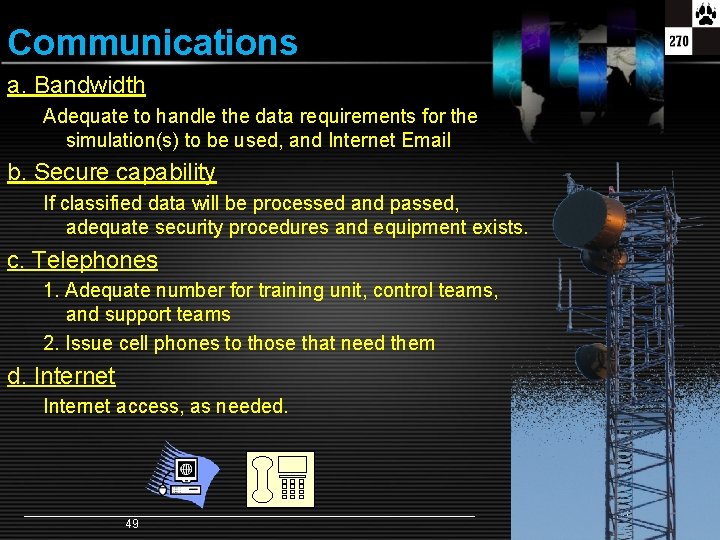 Communications

270

a. Bandwidth

Adequate to handle the data requirements for the simulation(s) to be used, and Internet Email

b. Secure capability

If classified data will be processed and passed, adequate security procedures and equipment exists.

c. Telephones

1. Adequate number for training unit, control teams, and support teams

2. Issue cell phones to those that need them

d. Internet

Internet access, as needed.

49